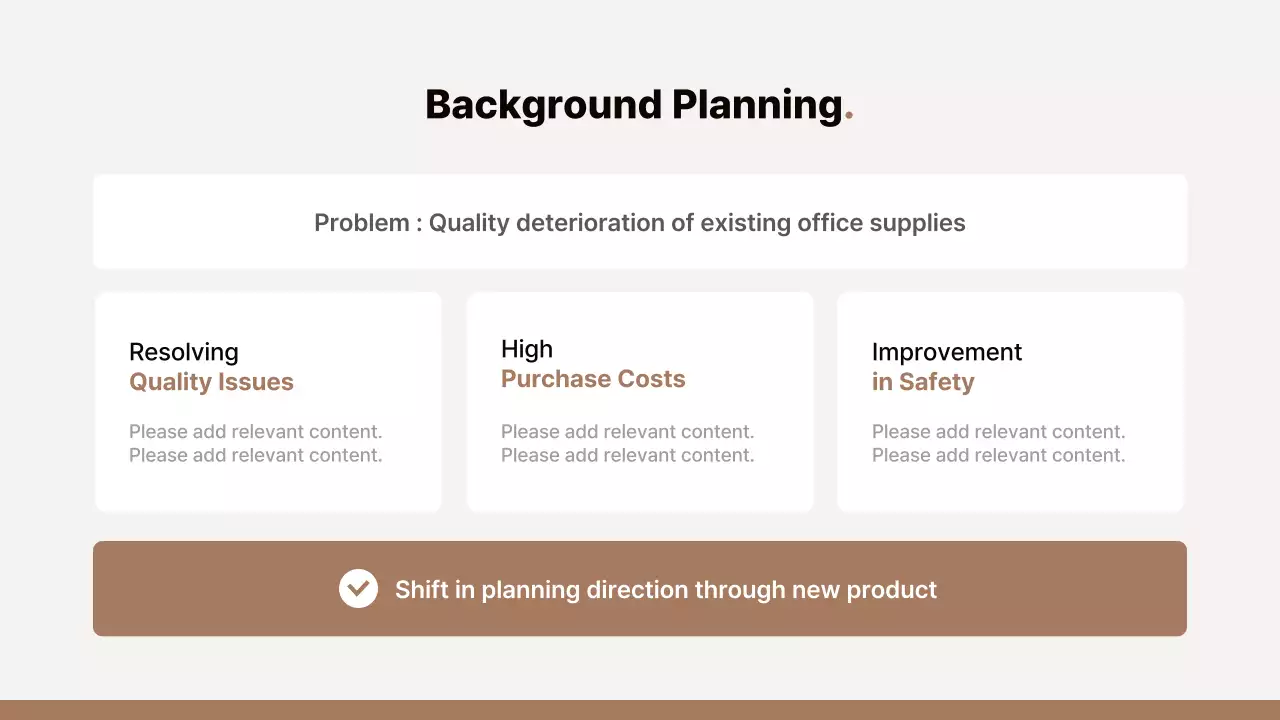 Background Planning.

Problem : Quality deterioration of existing office supplies

Resolving
Quality Issues

Please add relevant content.
Please add relevant content.

High
Purchase Costs

Please add relevant content.
Please add relevant content.

Improvement
in Safety

Please add relevant content.
Please add relevant content.

Shift in planning direction through new product